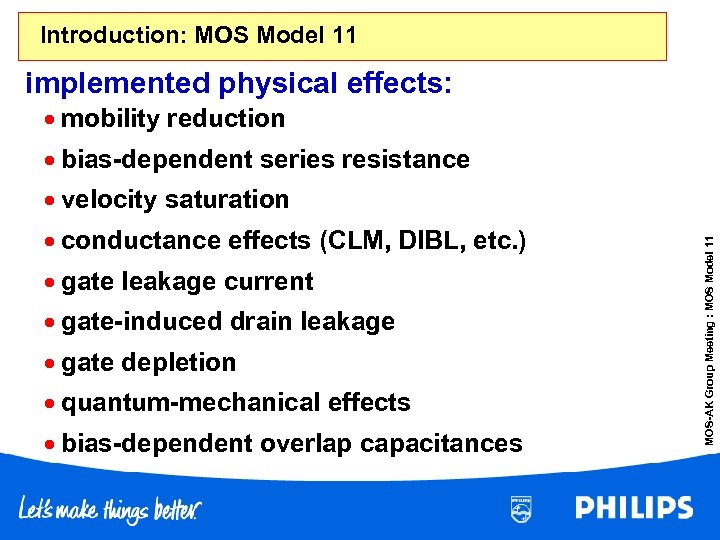 Introduction: MOS Model 11

implemented physical effects:

• mobility reduction

• bias-dependent series resistance

• velocity saturation

• conductance effects (CLM, DIBL, etc.)

• gate leakage current

• gate-induced drain leakage

• gate depletion

• quantum-mechanical effects

• bias-dependent overlap capacitances

MOS-AK Group Meeting : MOS Model 11

Let's make things better.

PHILIPS

PHILIPS